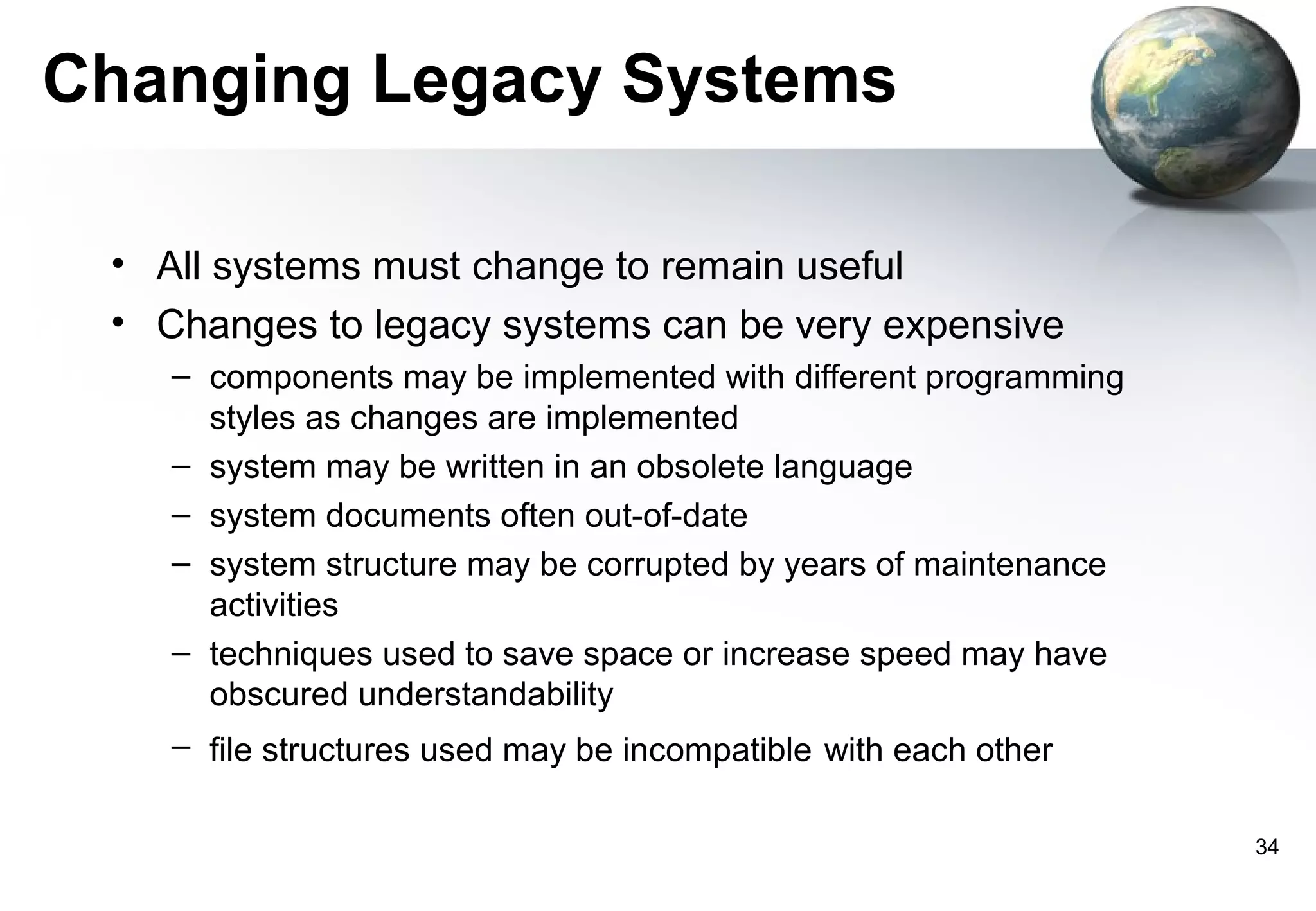 Changing Legacy Systems

• All systems must change to remain useful
• Changes to legacy systems can be very expensive
  – components may be implemented with different programming styles as changes are implemented
  – system may be written in an obsolete language
  – system documents often out-of-date
  – system structure may be corrupted by years of maintenance activities
  – techniques used to save space or increase speed may have obscured understandability
  – file structures used may be incompatible with each other

34